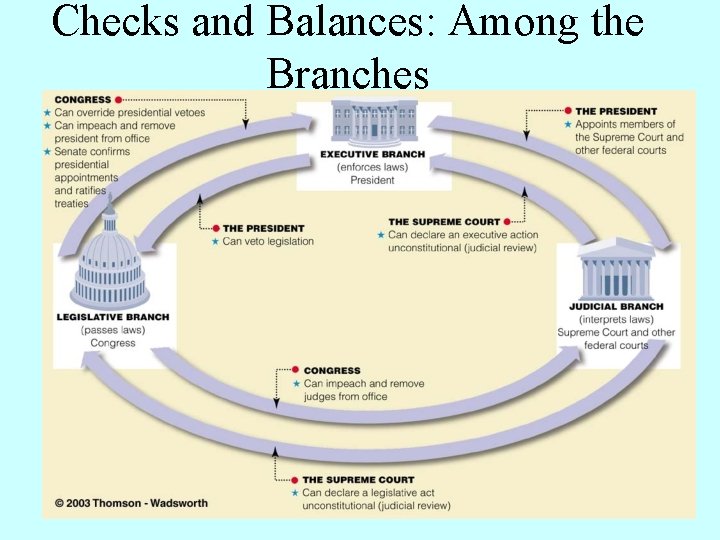 Checks and Balances: Among the Branches

CONGRESS
★ Can override presidential vetoes
★ Can impeach and remove president from office
★ Senate confirms presidential appointments and ratifies treaties

EXECUTIVE BRANCH
(enforces laws)
President

THE PRESIDENT
★ Appoints members of the Supreme Court and other federal courts

THE PRESIDENT
★ Can veto legislation

THE SUPREME COURT
★ Can declare an executive action unconstitutional (judicial review)

LEGISLATIVE BRANCH
(passes laws)
Congress

JUDICIAL BRANCH
(interprets laws)
Supreme Court and other federal courts

CONGRESS
★ Can impeach and remove judges from office

THE SUPREME COURT
★ Can declare a legislative act unconstitutional (judicial review)

© 2003 Thomson - Wadsworth